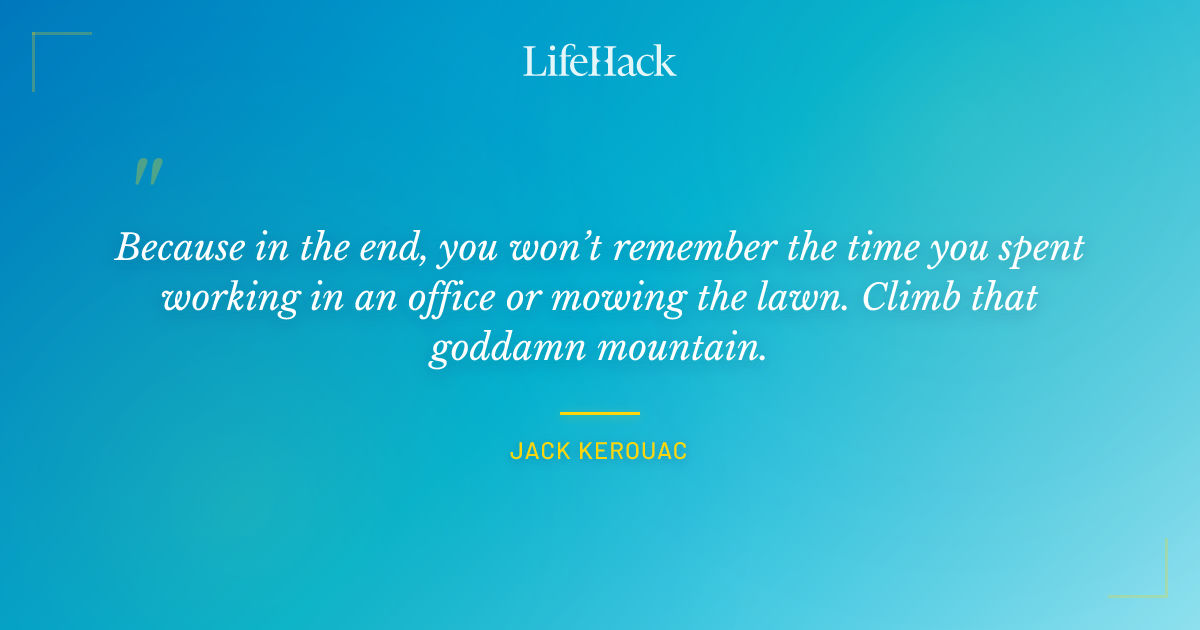 LifeHack

"

Because in the end, you won't remember the time you spent working in an office or mowing the lawn. Climb that goddamn mountain.

JACK KEROUAC